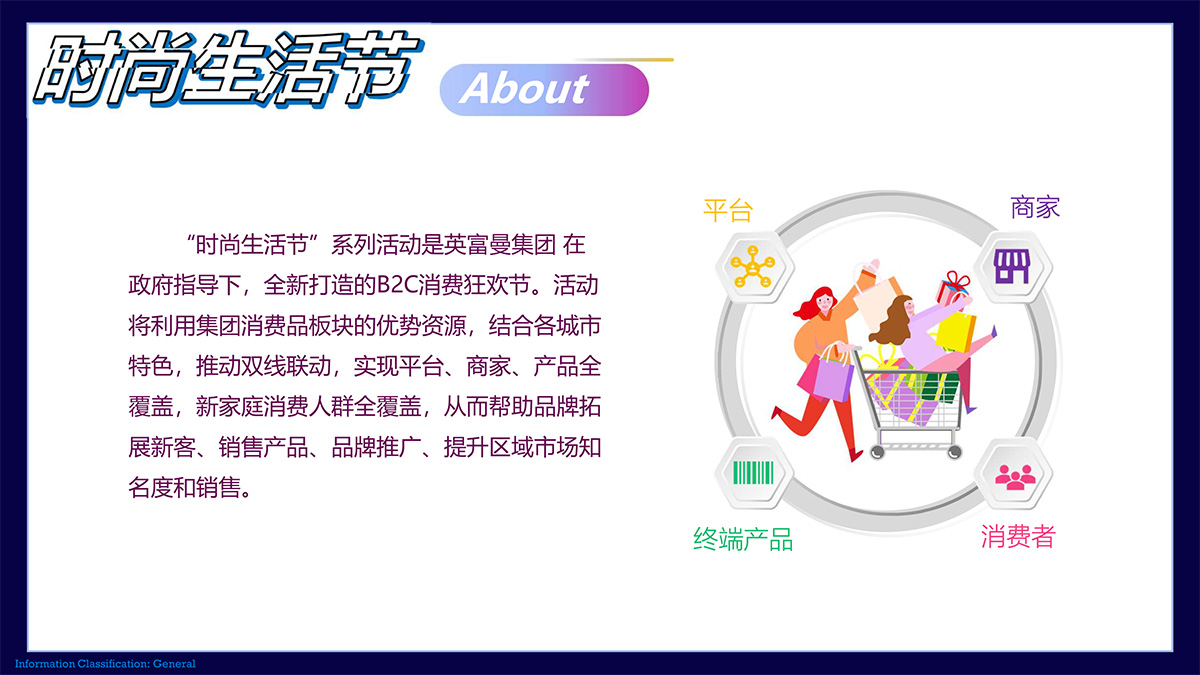 时尚生活节 About

“时尚生活节”系列活动是英富曼集团 在政府指导下，全新打造的B2C消费狂欢节。活动将利用集团消费品板块的优势资源，结合各城市特色，推动双线联动，实现平台、商家、产品全覆盖，新家庭消费人群全覆盖，从而帮助品牌拓展新客、销售产品、品牌推广、提升区域市场知名度和销售。

平台

商家

终端产品

消费者

Information Classification: General